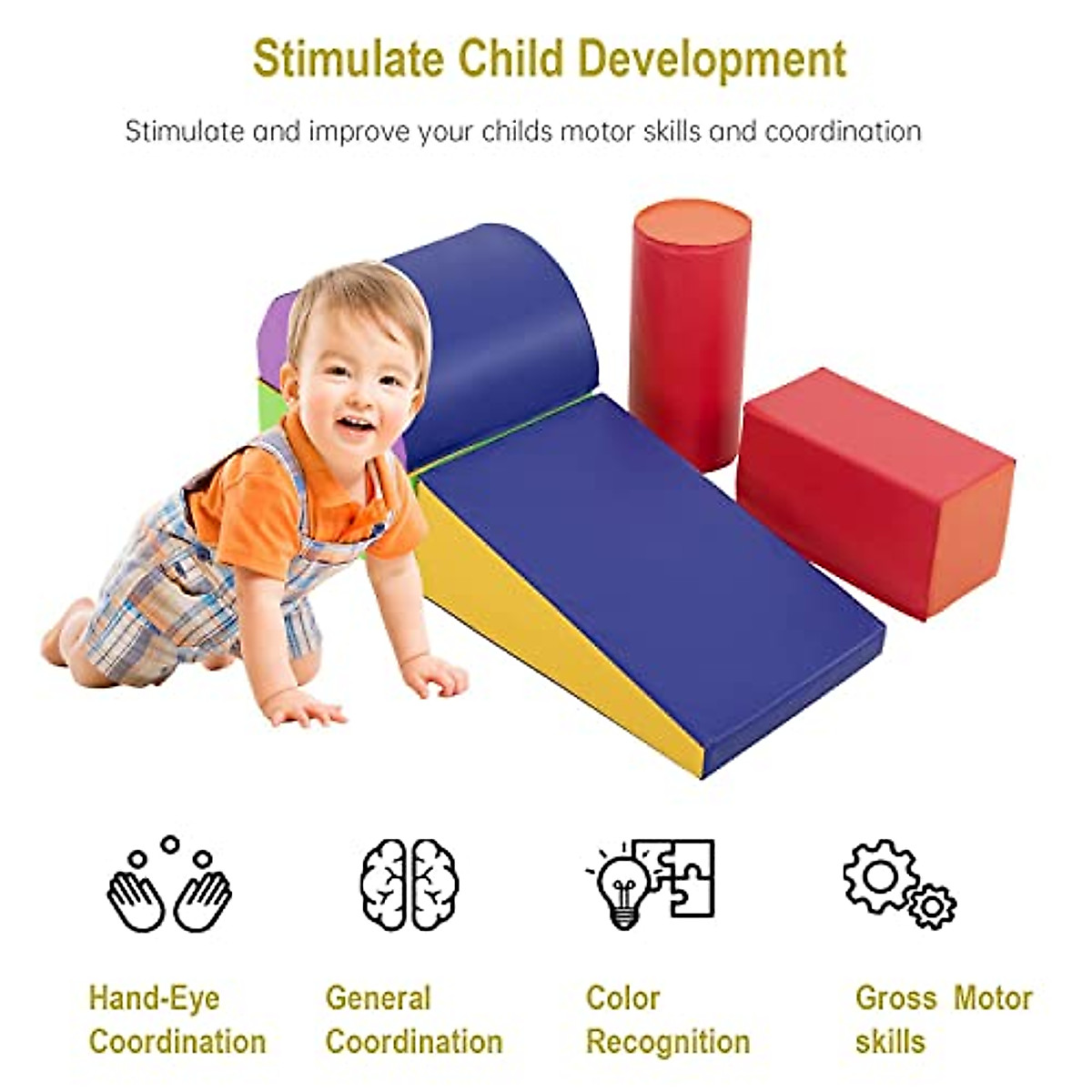 Stimulate Child Development

Stimulate and improve your childs motor skills and coordination

Hand-Eye Coordination

General Coordination

Color Recognition

Gross Motor skills